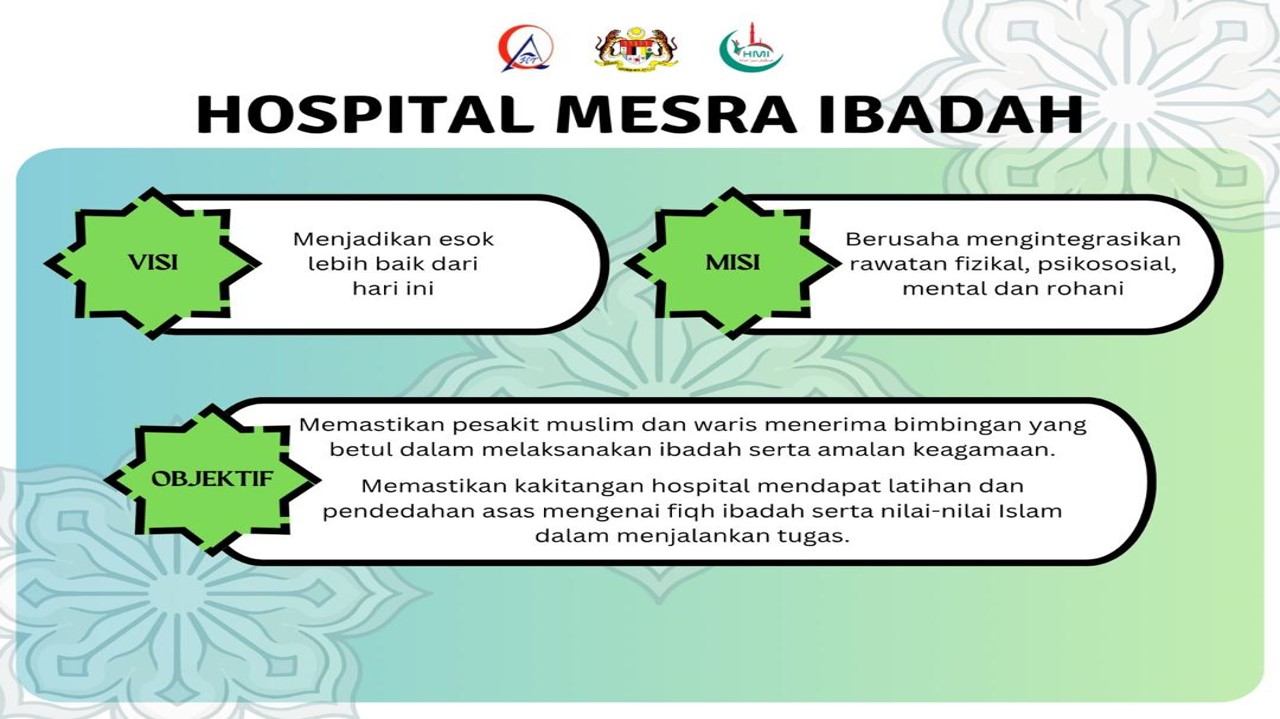 HMI

HOSPITAL MESRA IBADAH

VISI

Menjadikan esok lebih baik dari hari ini

MISI

Berusaha mengintegrasikan rawatan fizikal, psikososial, mental dan rohani

OBJEKTIF

Memastikan pesakit muslim dan waris menerima bimbingan yang betul dalam melaksanakan ibadah serta amalan keagamaan.

Memastikan kakitangan hospital mendapat latihan dan pendedahan asas mengenai fiqh ibadah serta nilai-nilai Islam dalam menjalankan tugas.